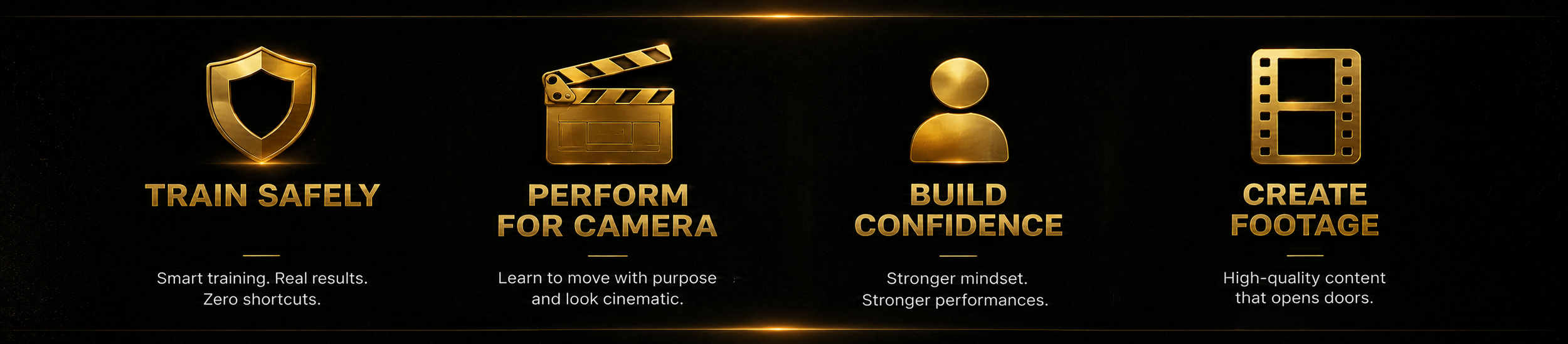 TRAIN SAFELY

Smart training. Real results. Zero shortcuts.

PERFORM FOR CAMERA

Learn to move with purpose and look cinematic.

BUILD CONFIDENCE

Stronger mindset. Stronger performances.

CREATE FOOTAGE

High-quality content that opens doors.